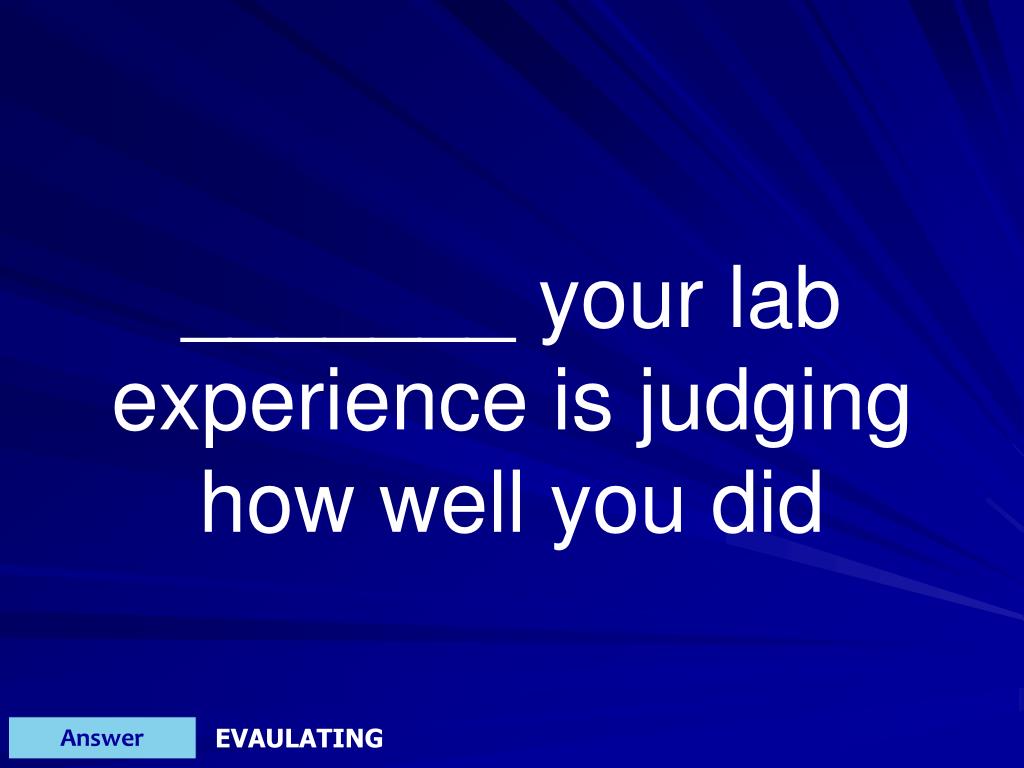 ________ your lab experience is judging how well you did

Answer

EVAULATING